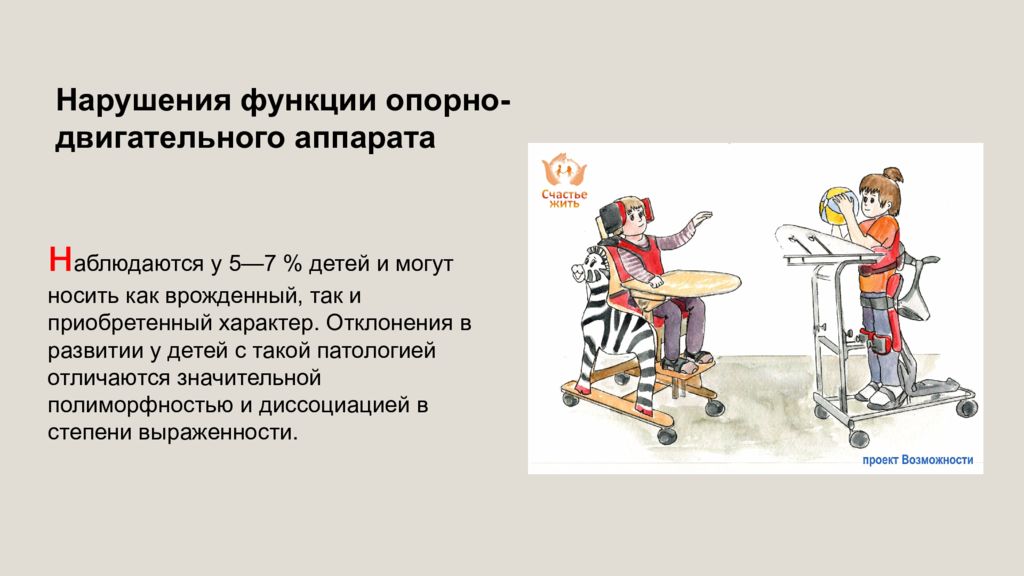 Нарушения функции опорно-двигательного аппарата

Наблюдаются у 5—7 % детей и могут носить как врожденный, так и приобретенный характер. Отклонения в развитии у детей с такой патологией отличаются значительной полиморфностью и диссоциацией в степени выраженности.

Счастье жить

проект Возможности